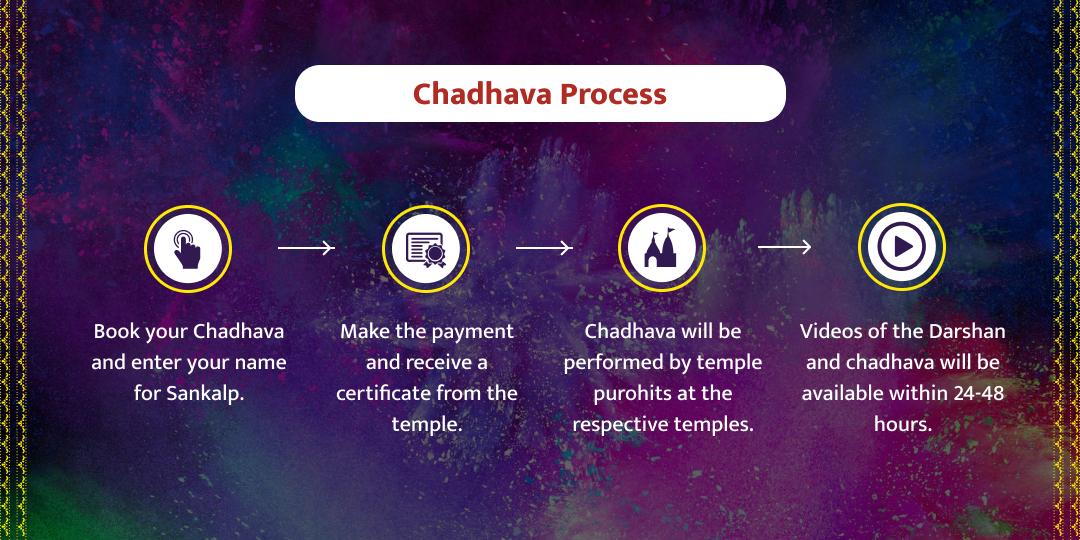 Chadhava Process

Book your Chadhava and enter your name for Sankalp.

Make the payment and receive a certificate from the temple.

Chadhava will be performed by temple purohits at the respective temples.

Videos of the Darshan and chadhava will be available within 24-48 hours.